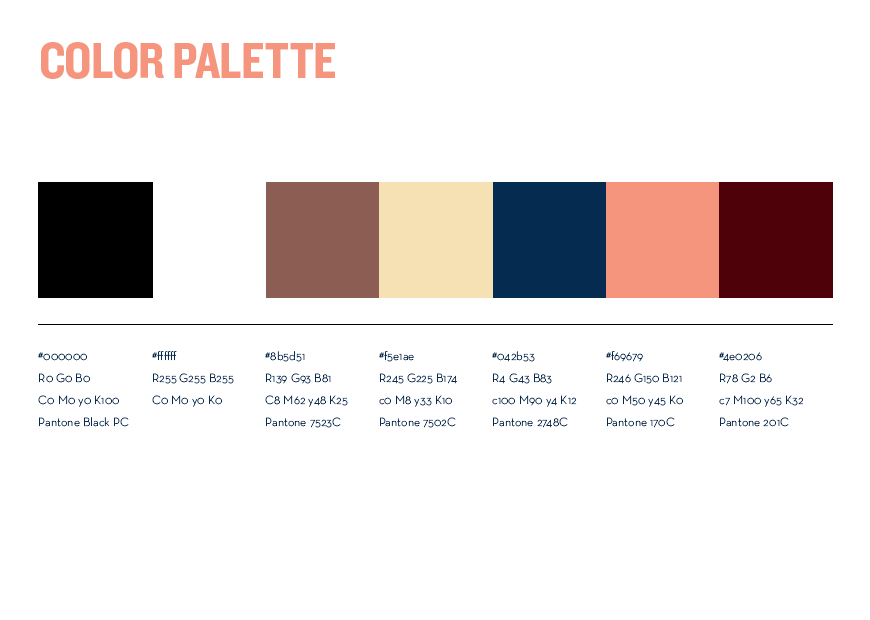 COLOR PALETTE

#000000
R0 G0 B0
C0 M0 y0 K100
Pantone Black PC

#ffffff
R255 G255 B255
C0 M0 y0 K0

#8b5d51
R139 G93 B81
C8 M62 y48 K25
Pantone 7523C

#f5e1ae
R245 G225 B174
c0 M8 y33 K10
Pantone 7502C

#042b53
R4 G43 B83
c100 M90 y4 K12
Pantone 2748C

#f69679
R246 G150 B121
c0 M50 y45 K0
Pantone 170C

#4e0206
R78 G2 B6
c7 M100 y65 K32
Pantone 201C